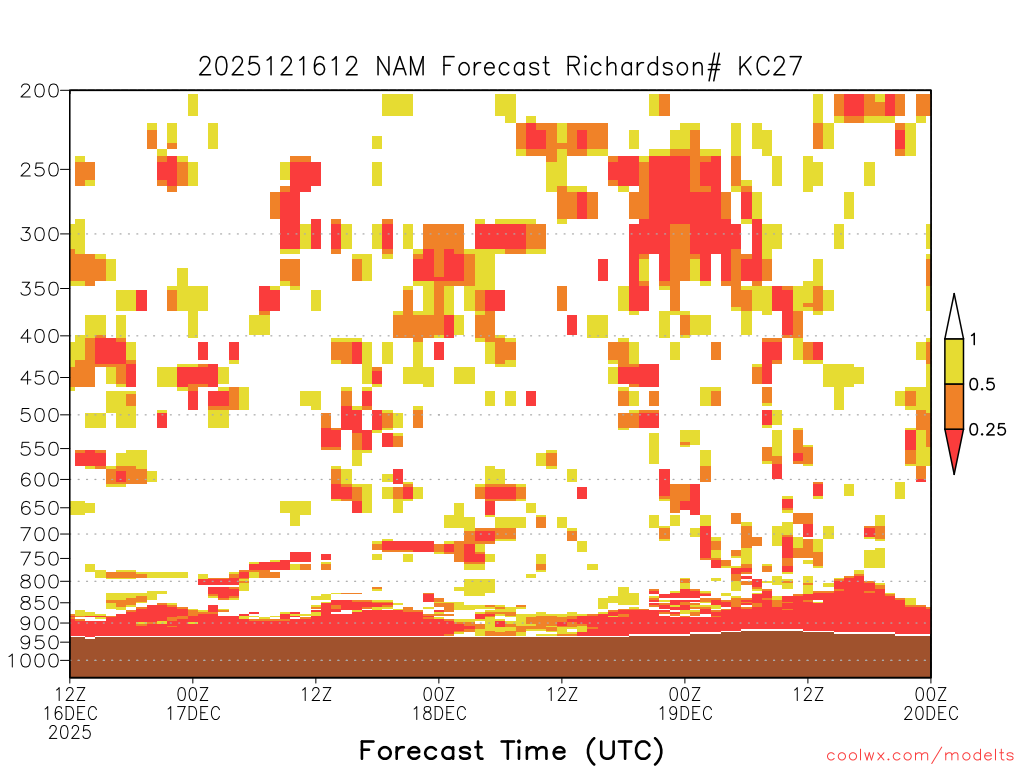 2025121612 NAM Forecast Richardson# KC27

200
250
300
350
400
450
500
550
600
650
700
750
800
850
900
950
1000

1
0.5
0.25

12Z 16DEC 2025
00Z 17DEC
12Z
00Z 18DEC
12Z
00Z 19DEC
12Z
00Z 20DEC

Forecast Time (UTC)

coolwx.com/modelts